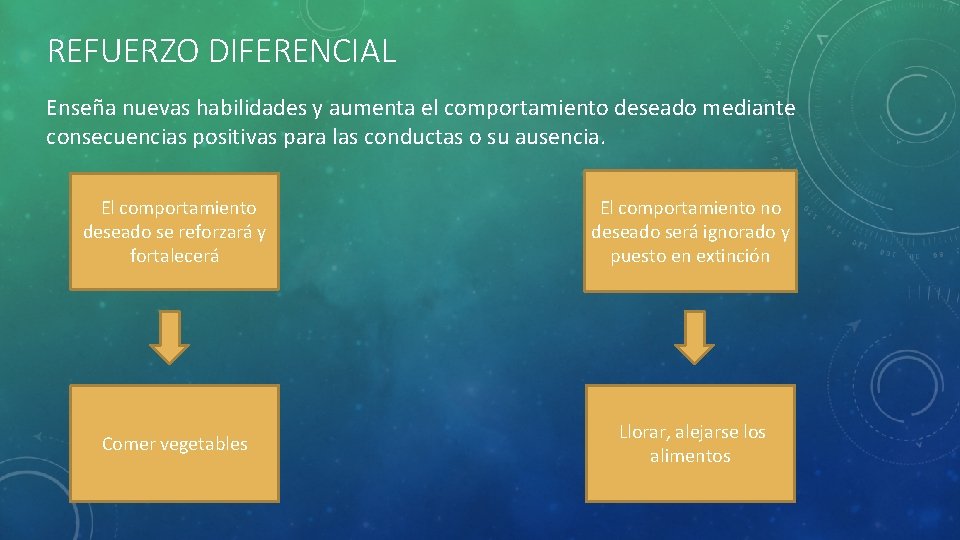 REFUERZO DIFERENCIAL

Enseña nuevas habilidades y aumenta el comportamiento deseado mediante consecuencias positivas para las conductas o su ausencia.

El comportamiento deseado se reforzará y fortalecerá

Comer vegetables

El comportamiento no deseado será ignorado y puesto en extinción

Llorar, alejarse los alimentos